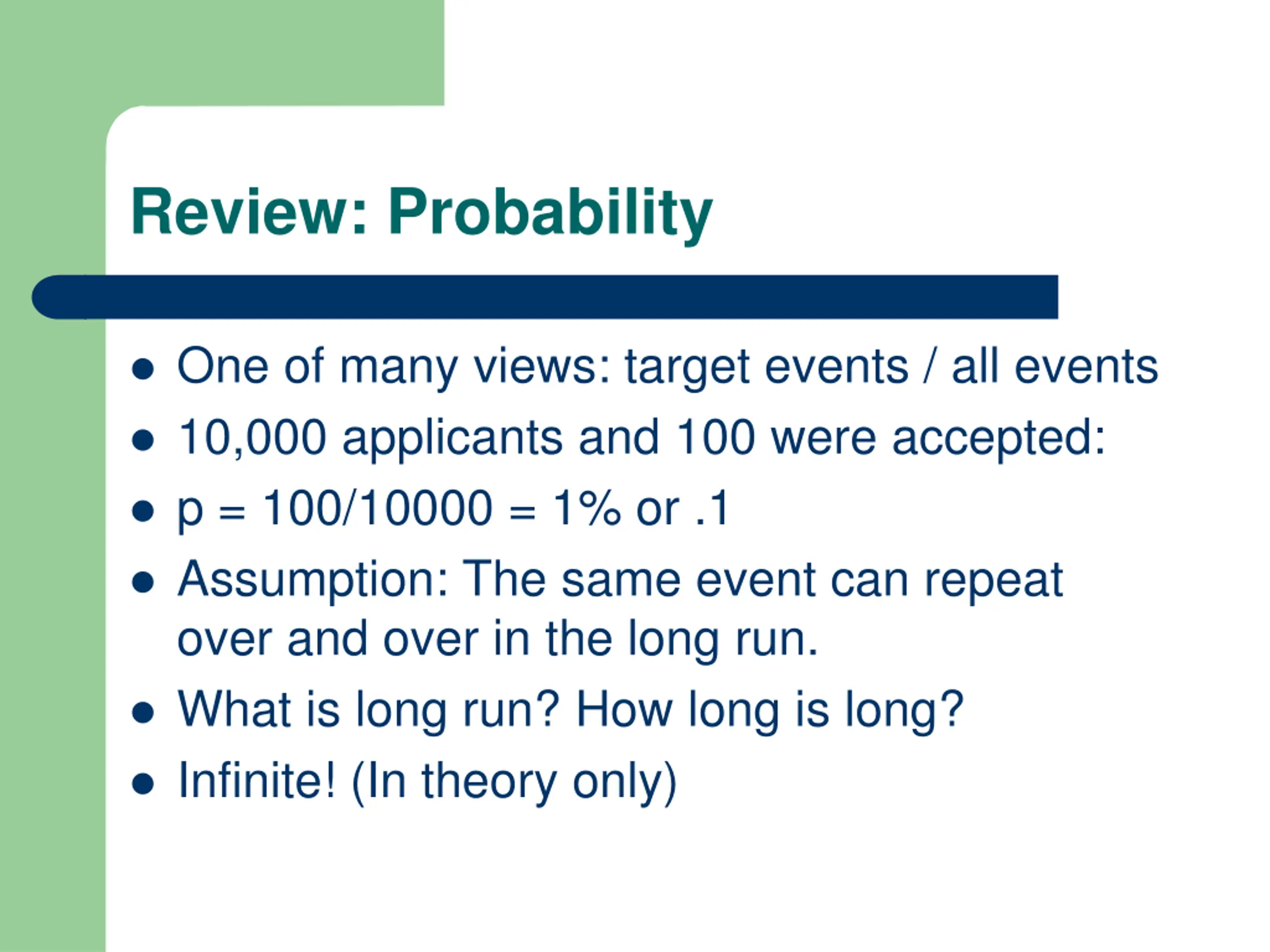 Review: Probability

- One of many views: target events / all events
- 10,000 applicants and 100 were accepted:
- p = 100/10000 = 1% or .1
- Assumption: The same event can repeat over and over in the long run.
- What is long run? How long is long?
- Infinite! (In theory only)